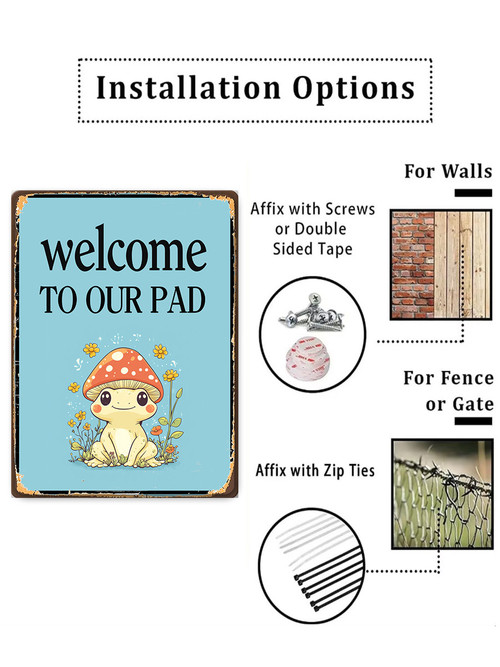 Installation Options

welcome
TO OUR PAD

For Walls

Affix with Screws or Double Sided Tape

For Fence or Gate

Affix with Zip Ties